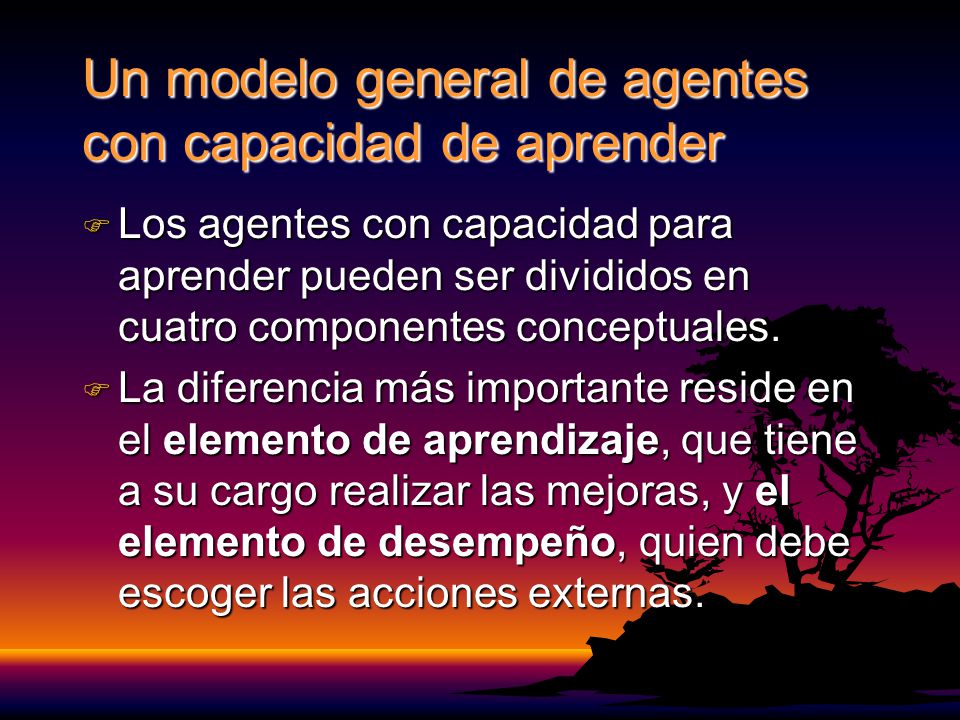 Un modelo general de agentes con capacidad de aprender

Los agentes con capacidad para aprender pueden ser divididos en cuatro componentes conceptuales.

La diferencia más importante reside en el elemento de aprendizaje, que tiene a su cargo realizar las mejoras, y el elemento de desempeño, quien debe escoger las acciones externas.